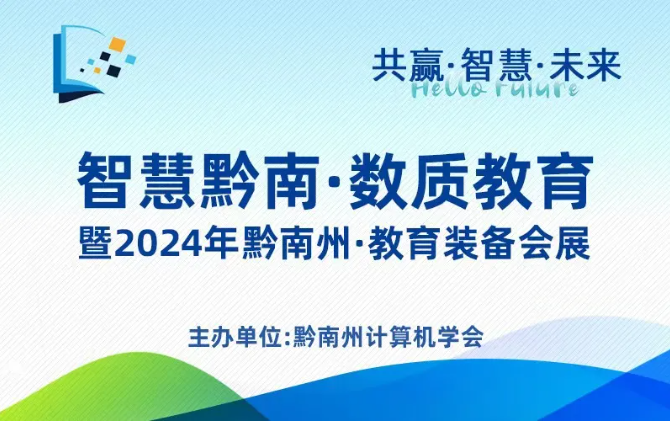 共赢·智慧·未来
Hello Future

智慧黔南·数质教育
暨2024年黔南州·教育装备会展

主办单位:黔南州计算机学会